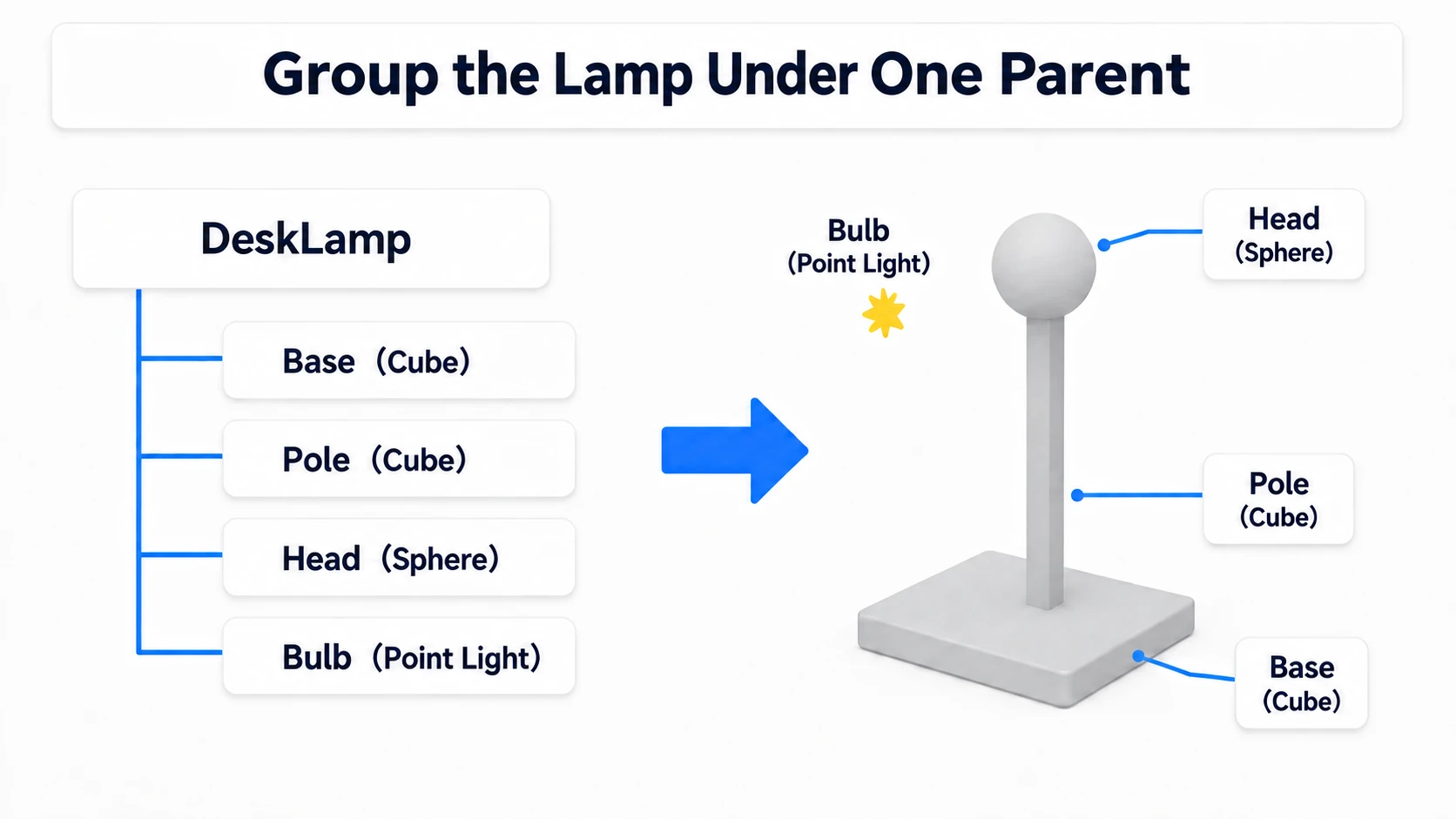 Group the Lamp Under One Parent

DeskLamp

Base (Cube)

Pole (Cube)

Head (Sphere)

Bulb (Point Light)

Bulb
(Point Light)

Head
(Sphere)

Pole
(Cube)

Base
(Cube)